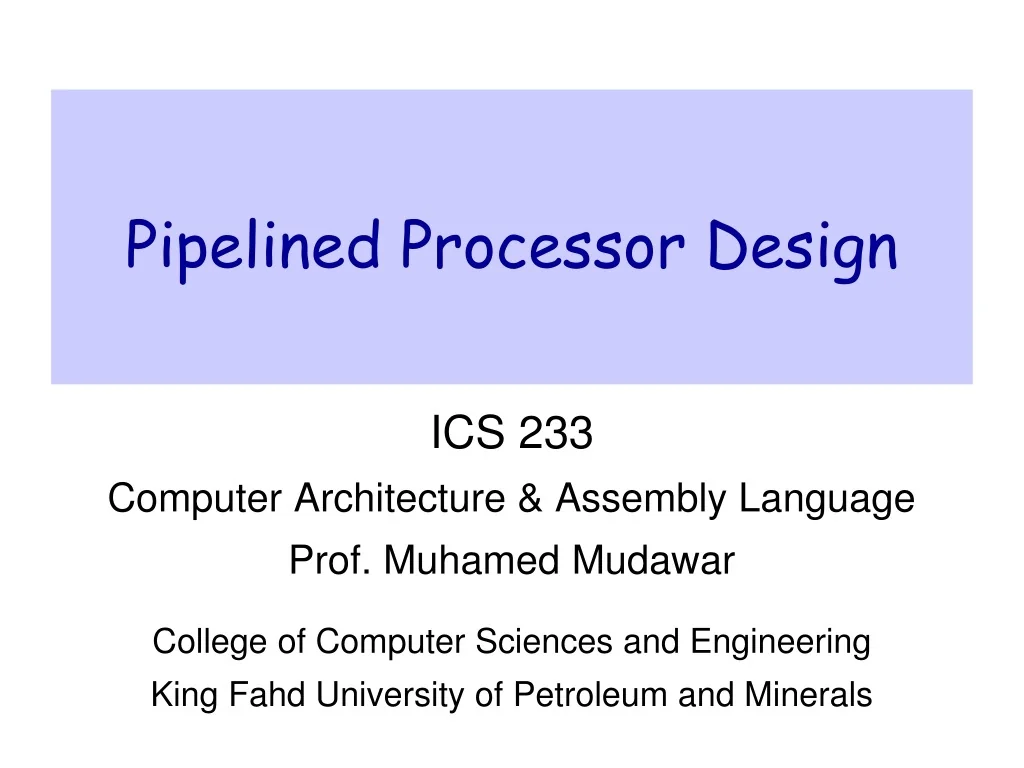 Pipelined Processor Design

ICS 233

Computer Architecture & Assembly Language

Prof. Muhamed Mudawar

College of Computer Sciences and Engineering

King Fahd University of Petroleum and Minerals